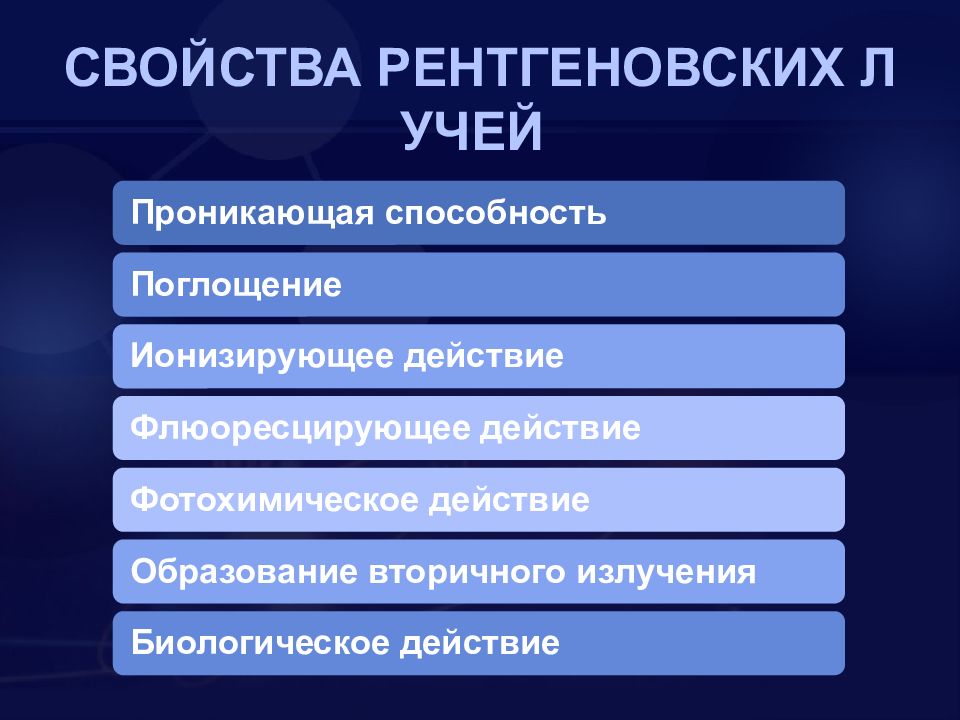 СВОЙСТВА РЕНТГЕНОВСКИХ Л УЧЕЙ

Проникающая способность

Поглощение

Ионизирующее действие

Флюоресцирующее действие

Фотохимическое действие

Образование вторичного излучения

Биологическое действие